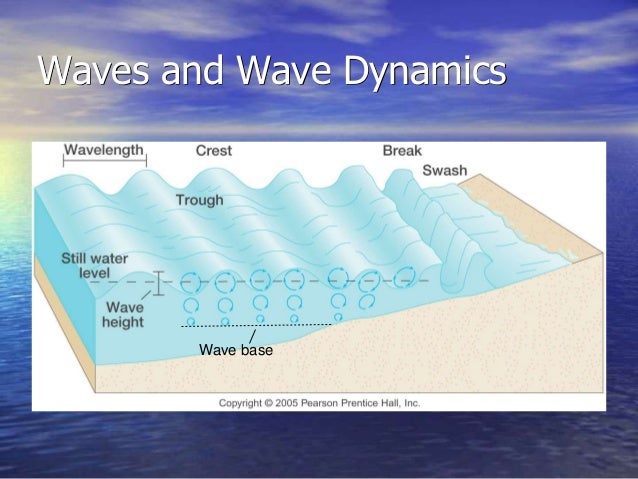 Waves and Wave Dynamics

Wavelength
Crest
Break
Swash
Trough
Still water level
Wave height
Wave base

Copyright © 2005 Pearson Prentice Hall, Inc.